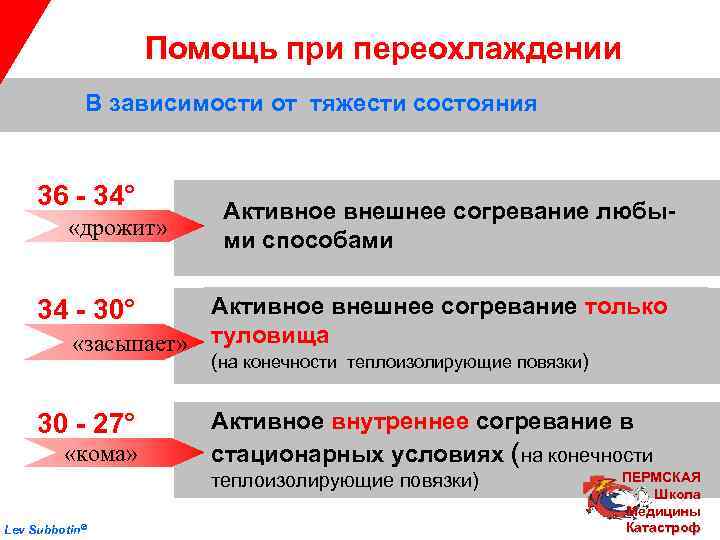 Помощь при переохлаждении

В зависимости от тяжести состояния

36 - 34°
«дрожит»

Активное внешнее согревание любыми способами

34 - 30°
«засыпает»

Активное внешнее согревание только туловища
(на конечности теплоизолирующие повязки)

30 - 27°
«кома»

Активное внутреннее согревание в стационарных условиях (на конечности теплоизолирующие повязки)

ПЕРМСКАЯ
Школа
Медицины
Катастроф

Lev Subbotin©